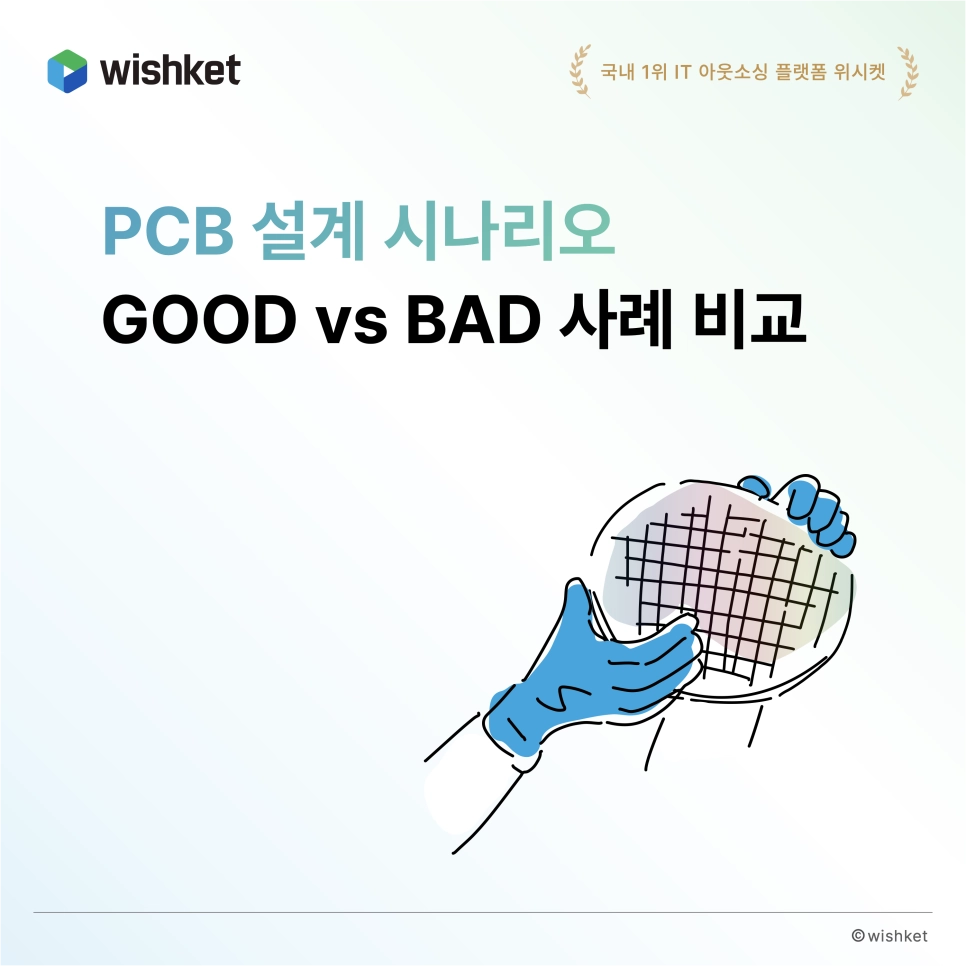 wishket

국내 1위 IT 아웃소싱 플랫폼 위시켓

PCB 설계 시나리오
GOOD vs BAD 사례 비교

©wishket